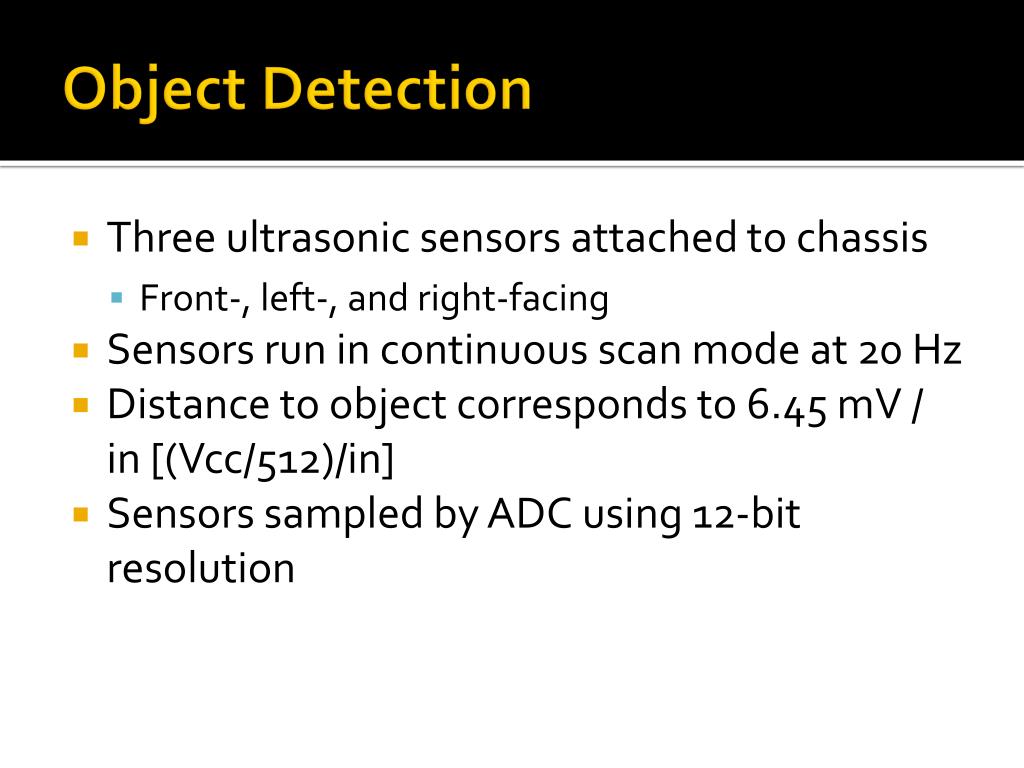 Object Detection

- Three ultrasonic sensors attached to chassis
  - Front-, left-, and right-facing
- Sensors run in continuous scan mode at 20 Hz
- Distance to object corresponds to 6.45 mV / in [(Vcc/512)/in]
- Sensors sampled by ADC using 12-bit resolution